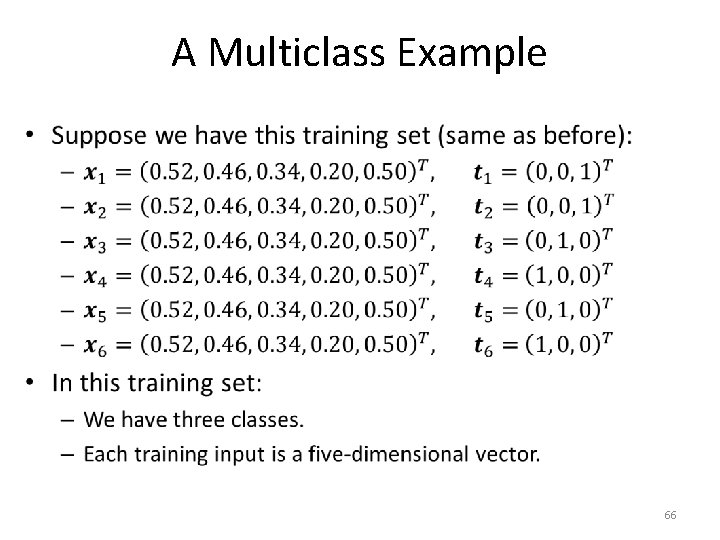 A Multiclass Example

• Suppose we have this training set (same as before):

– $\boldsymbol{x}_1 = (0.52, 0.46, 0.34, 0.20, 0.50)^T$, $\boldsymbol{t}_1 = (0, 0, 1)^T$

– $\boldsymbol{x}_2 = (0.52, 0.46, 0.34, 0.20, 0.50)^T$, $\boldsymbol{t}_2 = (0, 0, 1)^T$

– $\boldsymbol{x}_3 = (0.52, 0.46, 0.34, 0.20, 0.50)^T$, $\boldsymbol{t}_3 = (0, 1, 0)^T$

– $\boldsymbol{x}_4 = (0.52, 0.46, 0.34, 0.20, 0.50)^T$, $\boldsymbol{t}_4 = (1, 0, 0)^T$

– $\boldsymbol{x}_5 = (0.52, 0.46, 0.34, 0.20, 0.50)^T$, $\boldsymbol{t}_5 = (0, 1, 0)^T$

– $\boldsymbol{x}_6 = (0.52, 0.46, 0.34, 0.20, 0.50)^T$, $\boldsymbol{t}_6 = (1, 0, 0)^T$

• In this training set:

– We have three classes.

– Each training input is a five-dimensional vector.

66